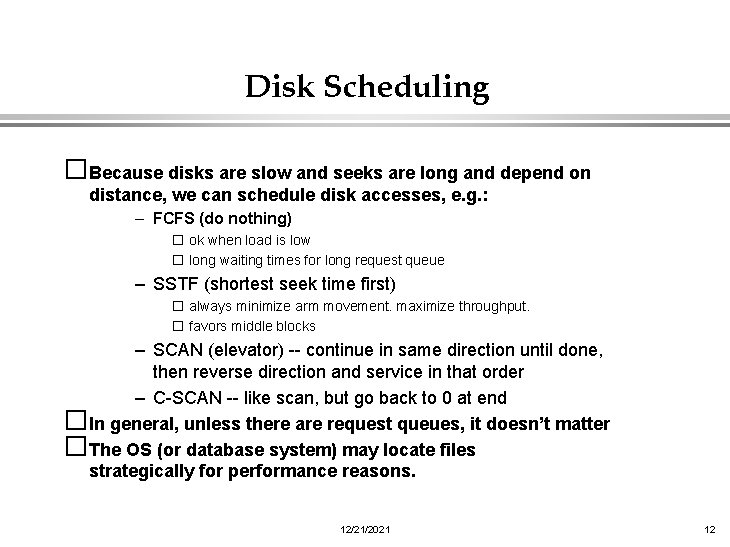 Disk Scheduling

□ Because disks are slow and seeks are long and depend on distance, we can schedule disk accesses, e.g.:

– FCFS (do nothing)

□ ok when load is low

□ long waiting times for long request queue

– SSTF (shortest seek time first)

□ always minimize arm movement. maximize throughput.

□ favors middle blocks

– SCAN (elevator) -- continue in same direction until done, then reverse direction and service in that order

– C-SCAN -- like scan, but go back to 0 at end

□ In general, unless there are request queues, it doesn't matter

□ The OS (or database system) may locate files strategically for performance reasons.

12/21/2021

12